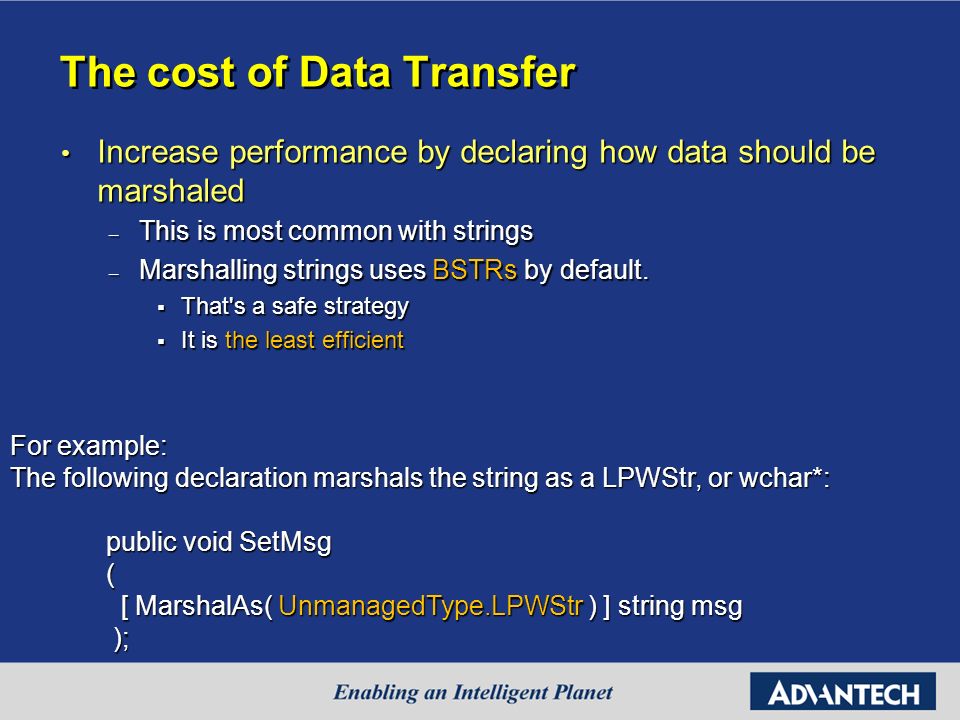 The cost of Data Transfer

• Increase performance by declaring how data should be marshaled

– This is most common with strings

– Marshalling strings uses BSTRs by default.

▪ That's a safe strategy

▪ It is the least efficient

For example:
The following declaration marshals the string as a LPWStr, or wchar*:

public void SetMsg
(
[ MarshalAs( UnmanagedType.LPWStr ) ] string msg
);

Enabling an Intelligent Planet

ADVANTECH